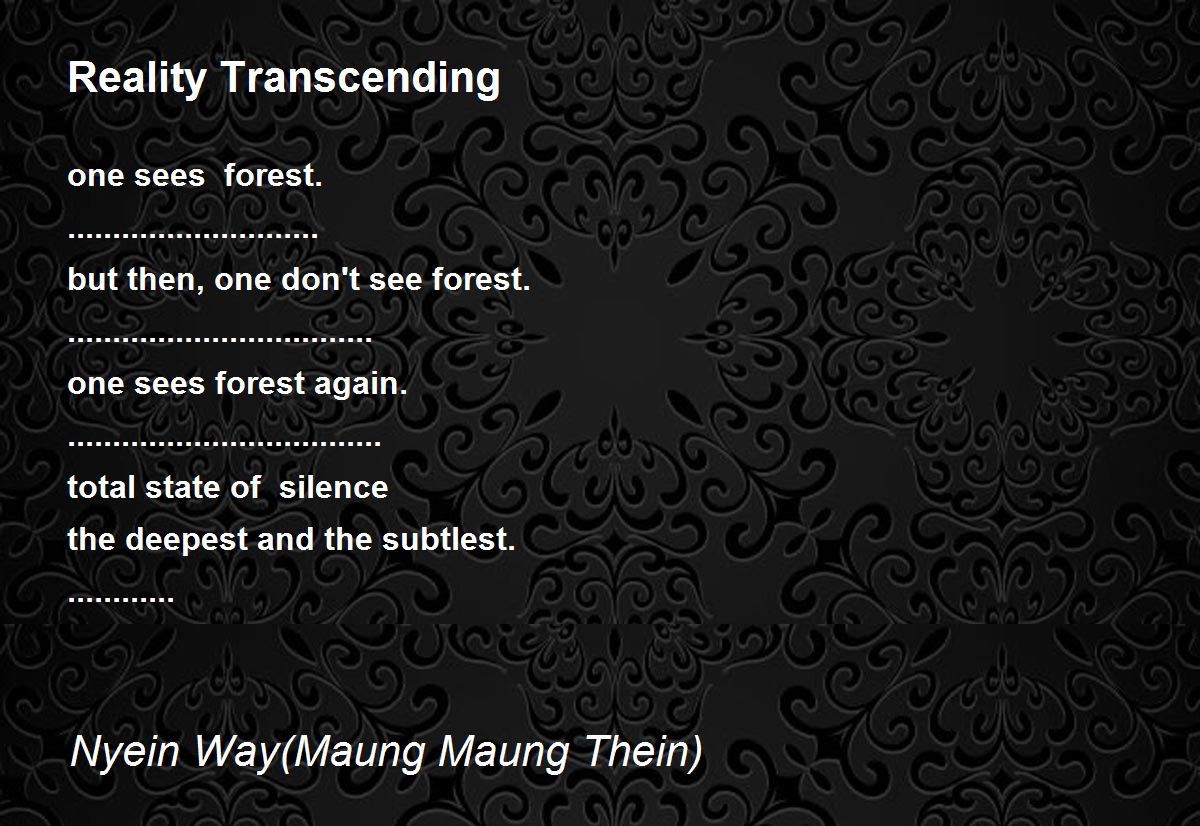 Reality Transcending

one sees  forest.
............................
but then, one don't see forest.
..................................
one sees forest again.
...................................
total state of  silence
the deepest and the subtlest.
............

Nyein Way(Maung Maung Thein)